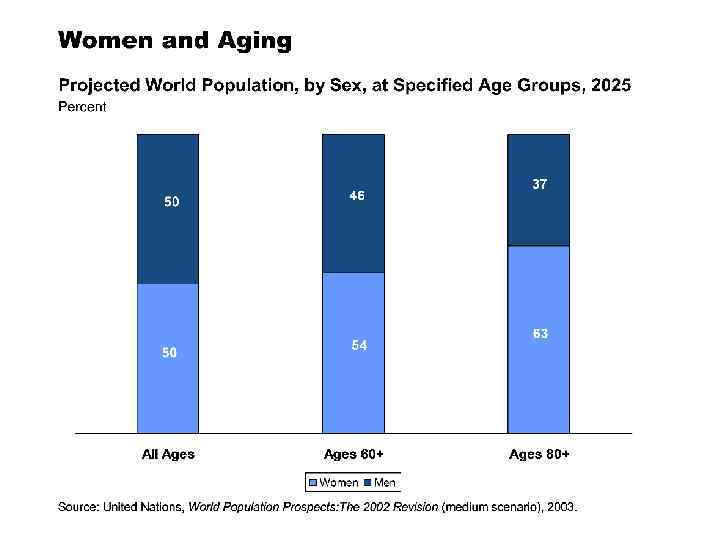 Women and Aging

Projected World Population, by Sex, at Specified Age Groups, 2025
Percent

50
50
46
54
37
63

All Ages
Ages 60+
Ages 80+

Women Men

Source: United Nations, World Population Prospects:The 2002 Revision (medium scenario), 2003.